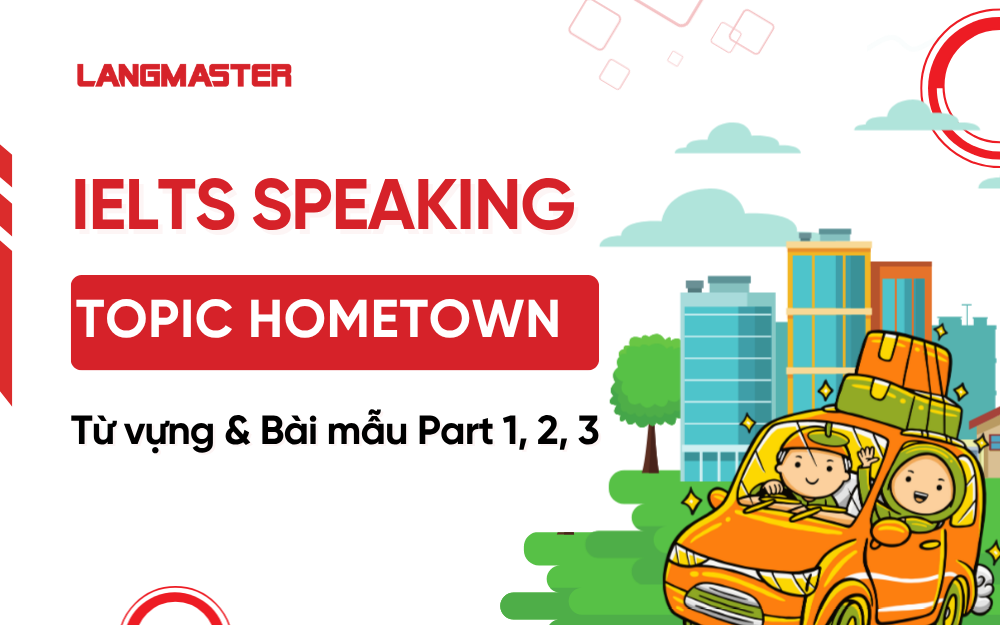 LANGMASTER

IELTS SPEAKING

TOPIC HOMETOWN

Từ vựng & Bài mẫu Part 1, 2, 3